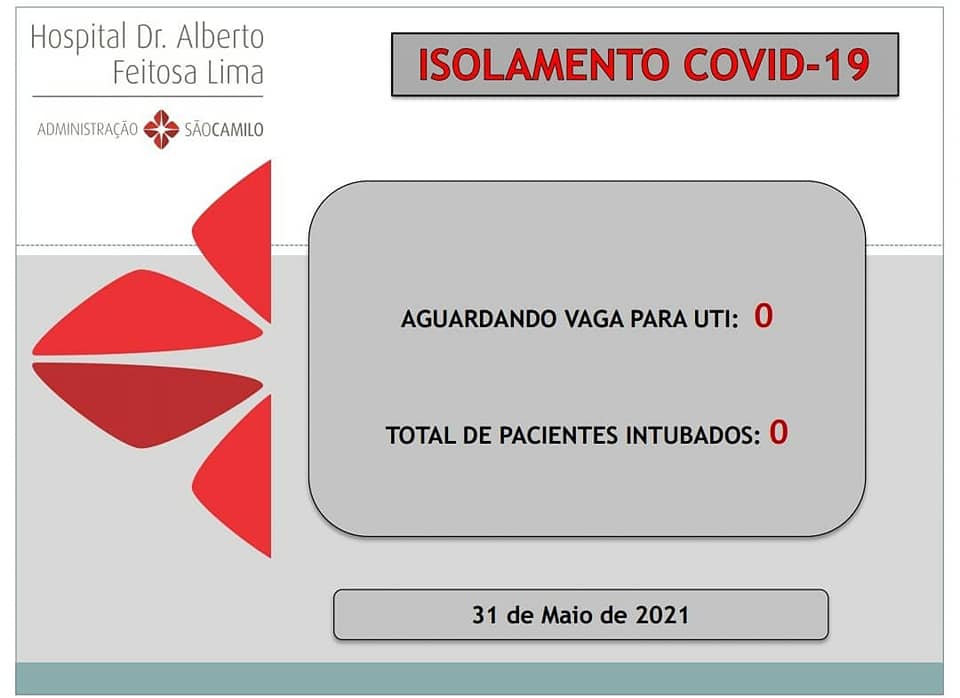 Hospital Dr. Alberto Feitosa Lima

ADMINISTRAÇÃO SÃOCAMILO

ISOLAMENTO COVID-19

AGUARDANDO VAGA PARA UTI: 0

TOTAL DE PACIENTES INTUBADOS: 0

31 de Maio de 2021